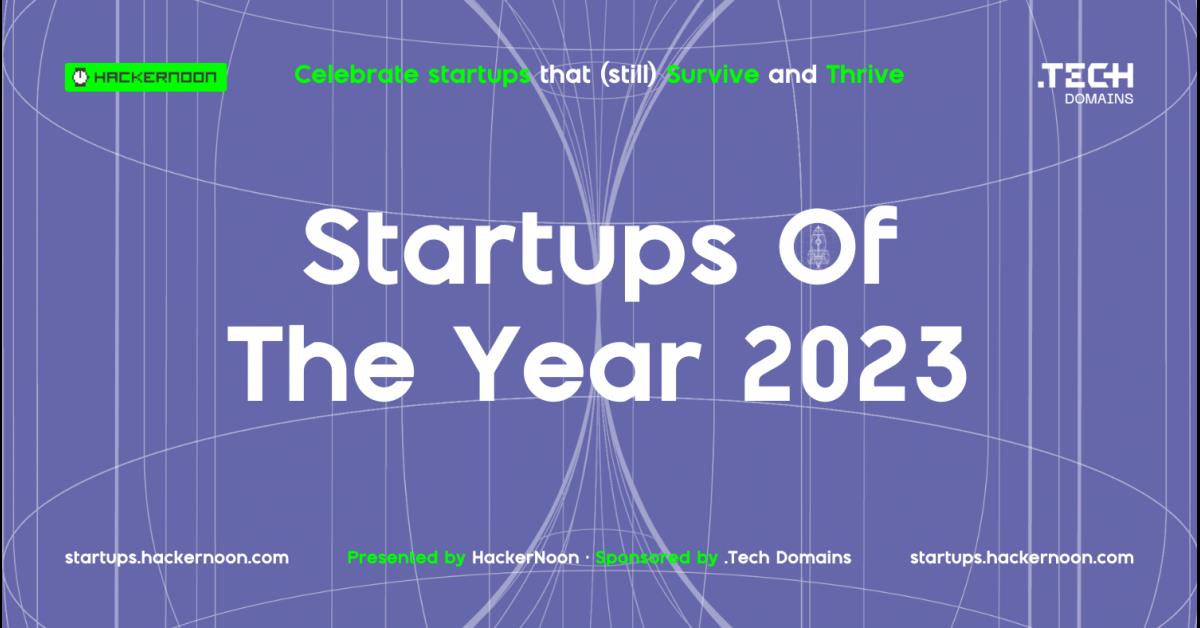 HACKERNOON

Celebrate startups that (still) Survive and Thrive

.TECH DOMAINS

Startups Of The Year 2023

startups.hackernoon.com

Presented by HackerNoon · Sponsored by .Tech Domains

startups.hackernoon.com